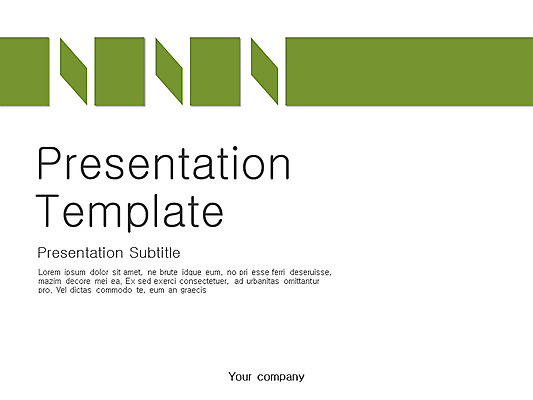 Presentation Template

Presentation Subtitle

Lorem ipsum dolor sit amet, ne brute idque eum, no pri esse ferri deseruisse, mazim decore mei ea, Ex sed exerci consectetuer, ad urbanitas omittantur pro, Vel dictas commodo te, eum an graecis

Your company